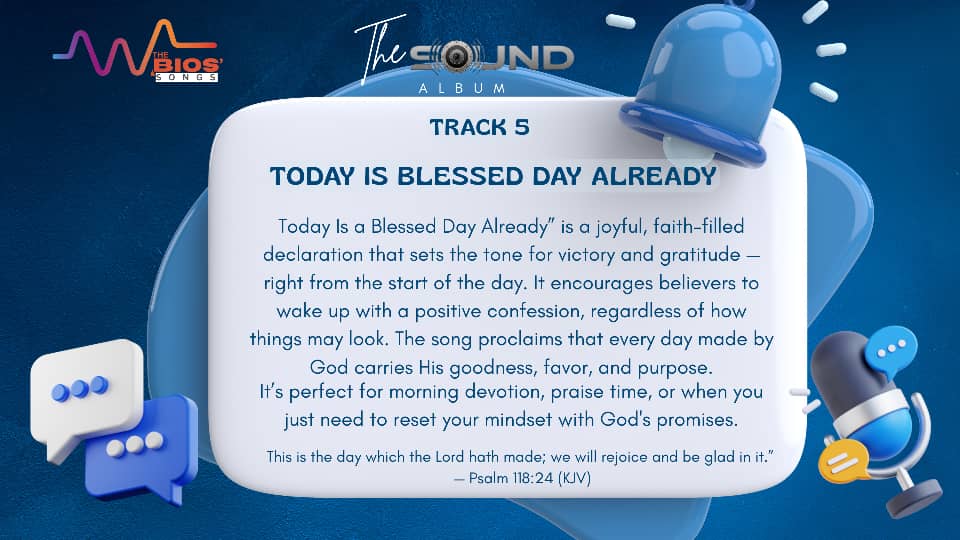 THE BIOS SONGS

The SOUND ALBUM

TRACK 5

TODAY IS BLESSED DAY ALREADY

Today Is a Blessed Day Already" is a joyful, faith-filled declaration that sets the tone for victory and gratitude — right from the start of the day. It encourages believers to wake up with a positive confession, regardless of how things may look. The song proclaims that every day made by God carries His goodness, favor, and purpose.
It's perfect for morning devotion, praise time, or when you just need to reset your mindset with God's promises.

This is the day which the Lord hath made; we will rejoice and be glad in it." — Psalm 118:24 (KJV)